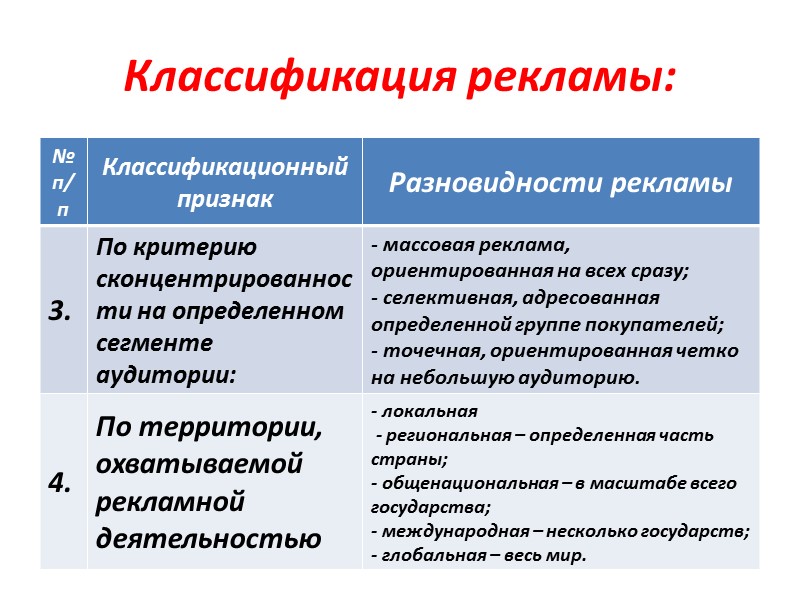 Классификация рекламы:

| № п/п | Классификационный признак | Разновидности рекламы |
|---|---|---|
| 3. | По критерию сконцентрированности на определенном сегменте аудитории: | - массовая реклама, ориентированная на всех сразу; - селективная, адресованная определенной группе покупателей; - точечная, ориентированная четко на небольшую аудиторию. |
| 4. | По территории, охватываемой рекламной деятельностью | - локальная - региональная – определенная часть страны; - общенациональная – в масштабе всего государства; - международная – несколько государств; - глобальная – весь мир. |